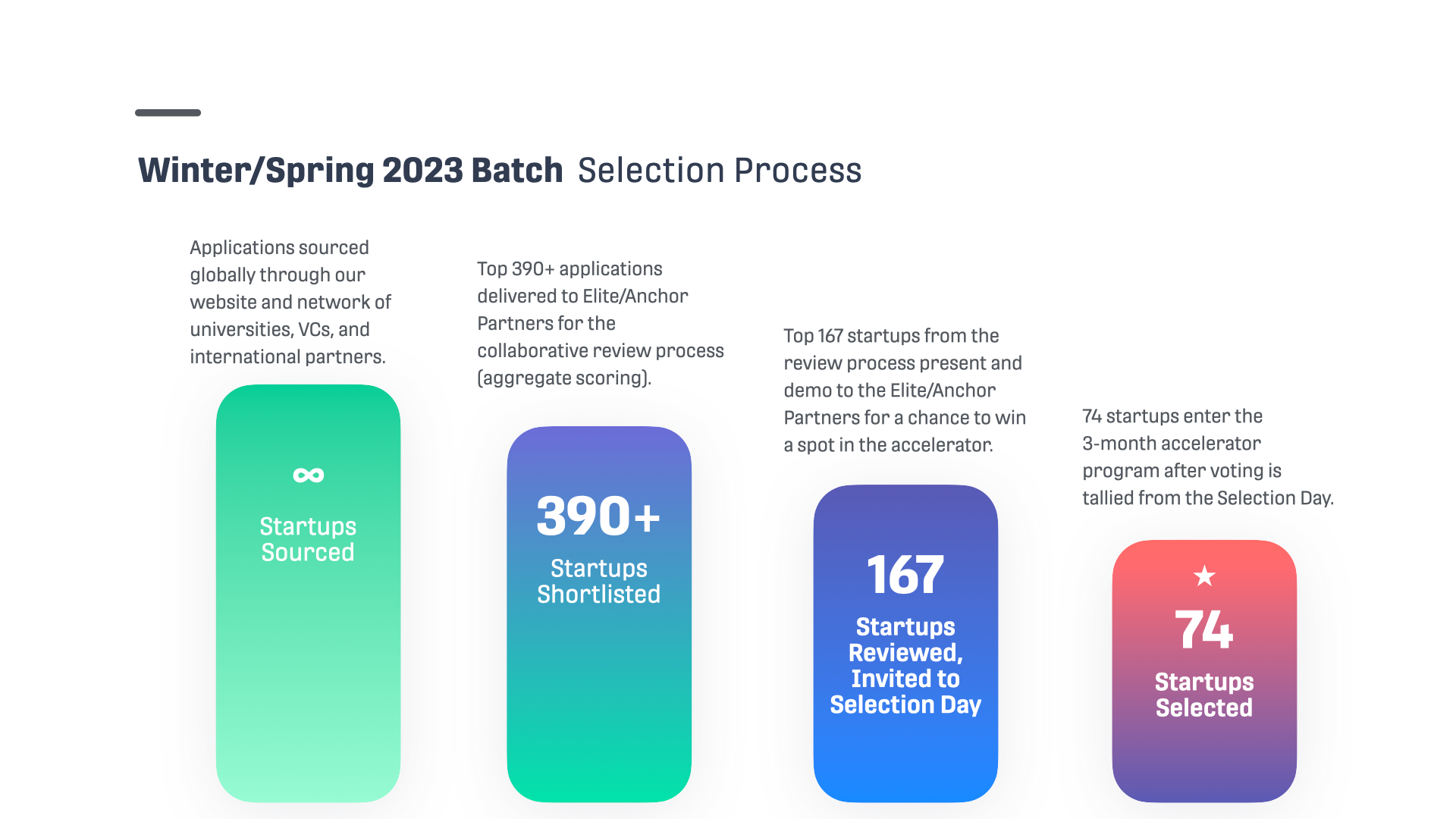 Winter/Spring 2023 Batch Selection Process

Applications sourced globally through our website and network of universities, VCs, and international partners.

∞

Startups Sourced

Top 390+ applications delivered to Elite/Anchor Partners for the collaborative review process (aggregate scoring).

390+

Startups Shortlisted

Top 167 startups from the review process present and demo to the Elite/Anchor Partners for a chance to win a spot in the accelerator.

167

Startups Reviewed, Invited to Selection Day

74 startups enter the 3-month accelerator program after voting is tallied from the Selection Day.

★

74

Startups Selected